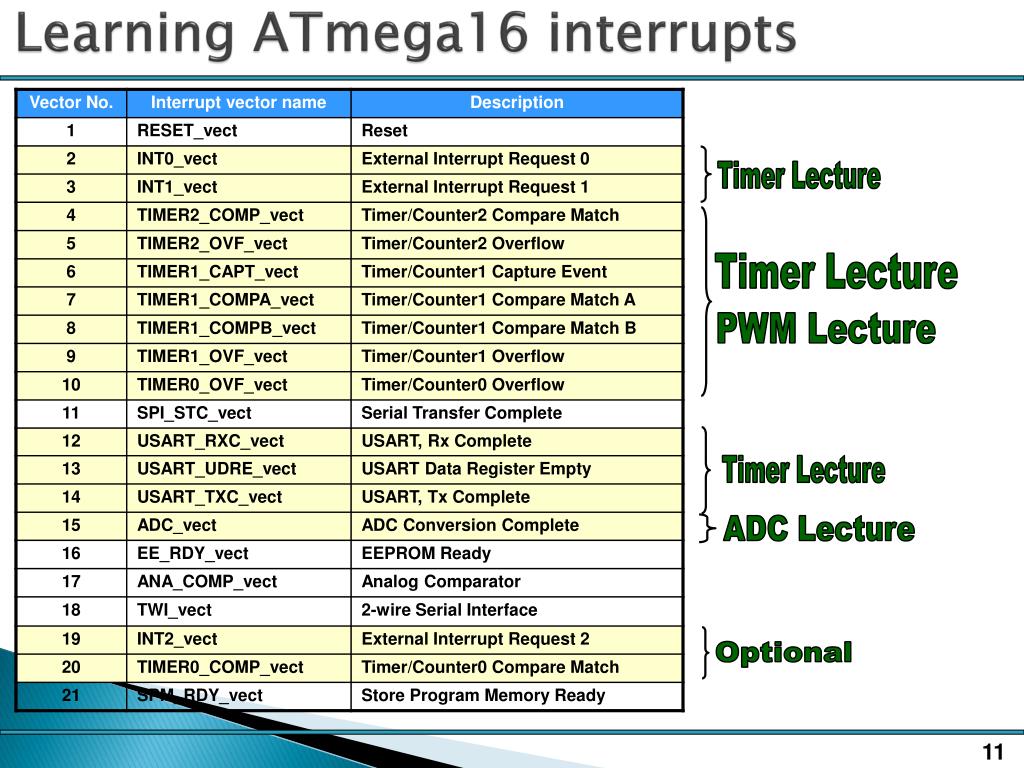 Learning ATmega16 interrupts

| Vector No. | Interrupt vector name | Description |
|---|---|---|
| 1 | RESET_vect | Reset |
| 2 | INT0_vect | External Interrupt Request 0 |
| 3 | INT1_vect | External Interrupt Request 1 |
| 4 | TIMER2_COMP_vect | Timer/Counter2 Compare Match |
| 5 | TIMER2_OVF_vect | Timer/Counter2 Overflow |
| 6 | TIMER1_CAPT_vect | Timer/Counter1 Capture Event |
| 7 | TIMER1_COMPA_vect | Timer/Counter1 Compare Match A |
| 8 | TIMER1_COMPB_vect | Timer/Counter1 Compare Match B |
| 9 | TIMER1_OVF_vect | Timer/Counter1 Overflow |
| 10 | TIMER0_OVF_vect | Timer/Counter0 Overflow |
| 11 | SPI_STC_vect | Serial Transfer Complete |
| 12 | USART_RXC_vect | USART, Rx Complete |
| 13 | USART_UDRE_vect | USART Data Register Empty |
| 14 | USART_TXC_vect | USART, Tx Complete |
| 15 | ADC_vect | ADC Conversion Complete |
| 16 | EE_RDY_vect | EEPROM Ready |
| 17 | ANA_COMP_vect | Analog Comparator |
| 18 | TWI_vect | 2-wire Serial Interface |
| 19 | INT2_vect | External Interrupt Request 2 |
| 20 | TIMER0_COMP_vect | Timer/Counter0 Compare Match |
| 21 | SPM_RDY_vect | Store Program Memory Ready |

Timer Lecture

Timer Lecture
PWM Lecture

Timer Lecture

ADC Lecture

Optional

11